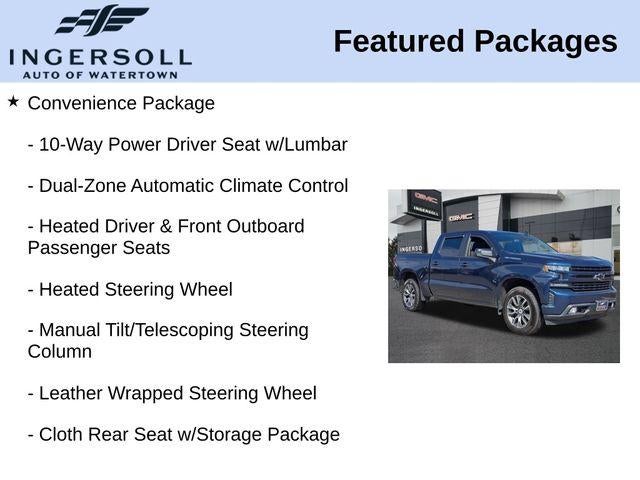 INGERSOLL
AUTO OF WATERTOWN

Featured Packages

★ Convenience Package

- 10-Way Power Driver Seat w/Lumbar

- Dual-Zone Automatic Climate Control

- Heated Driver & Front Outboard Passenger Seats

- Heated Steering Wheel

- Manual Tilt/Telescoping Steering Column

- Leather Wrapped Steering Wheel

- Cloth Rear Seat w/Storage Package

GMC
INGERSOLL
GMC
INGERSO